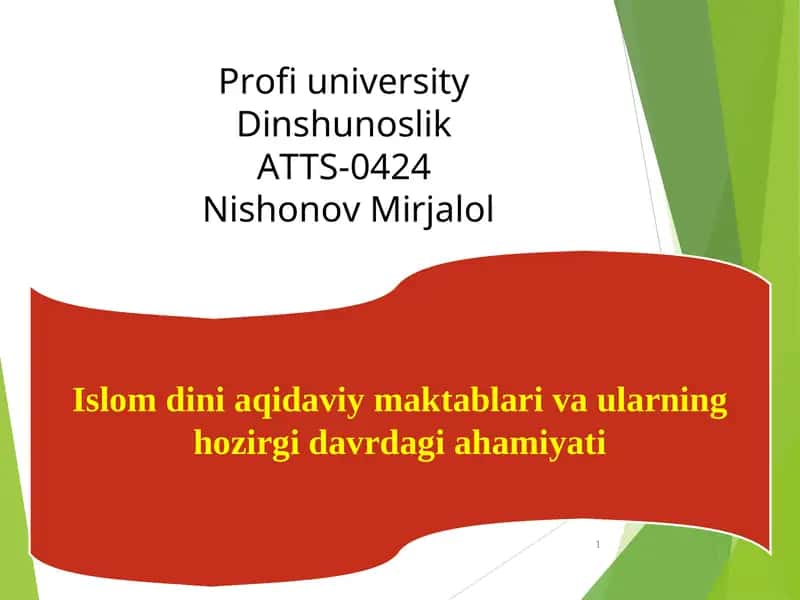 Profi university
Dinshunoslik
ATTS-0424
Nishonov Mirjalol

Islom dini aqidaviy maktablari va ularning hozirgi davrdagi ahamiyati

1